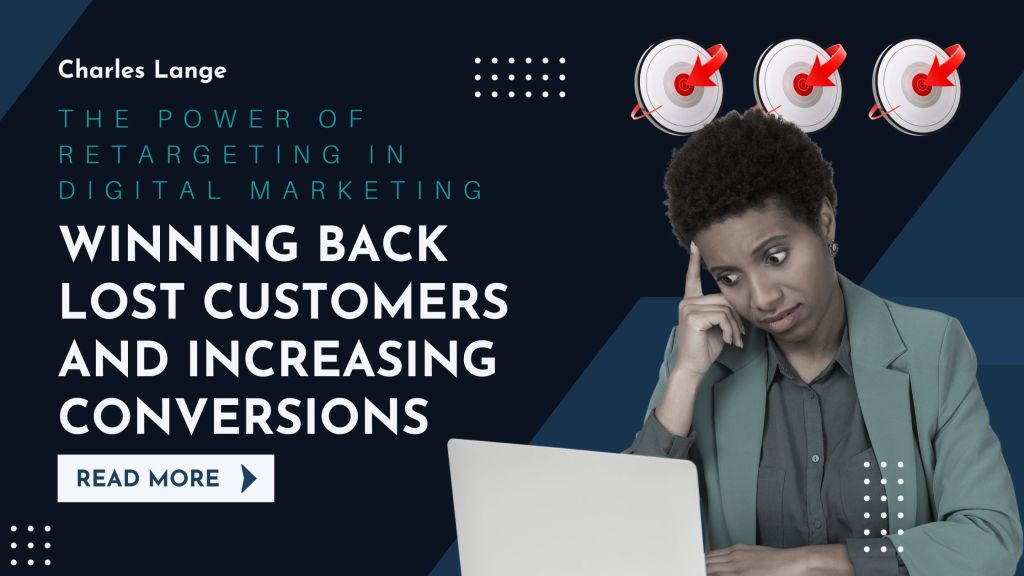 Charles Lange

THE POWER OF RETARGETING IN DIGITAL MARKETING

WINNING BACK LOST CUSTOMERS AND INCREASING CONVERSIONS

READ MORE